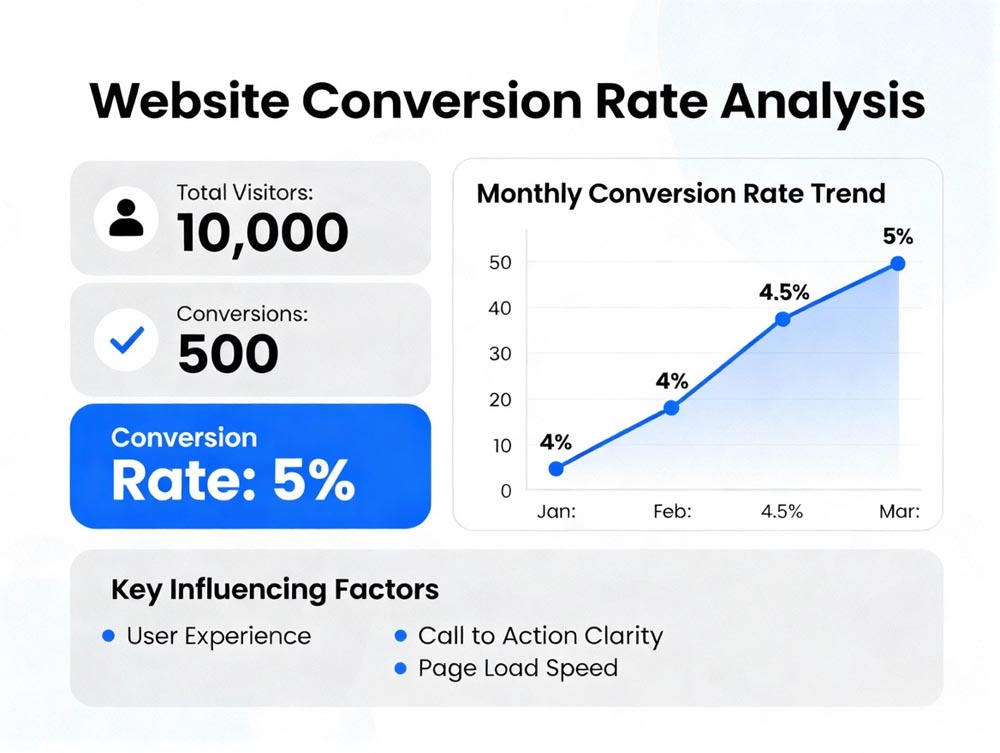 Website Conversion Rate Analysis

Total Visitors:
10,000

Conversions:
500

Conversion
Rate: 5%

Monthly Conversion Rate Trend

50
40
30
20
10
0

4%
4%
4.5%
5%

Jan:
Feb:
4.5%
Mar:

Key Influencing Factors

User Experience
Call to Action Clarity
Page Load Speed